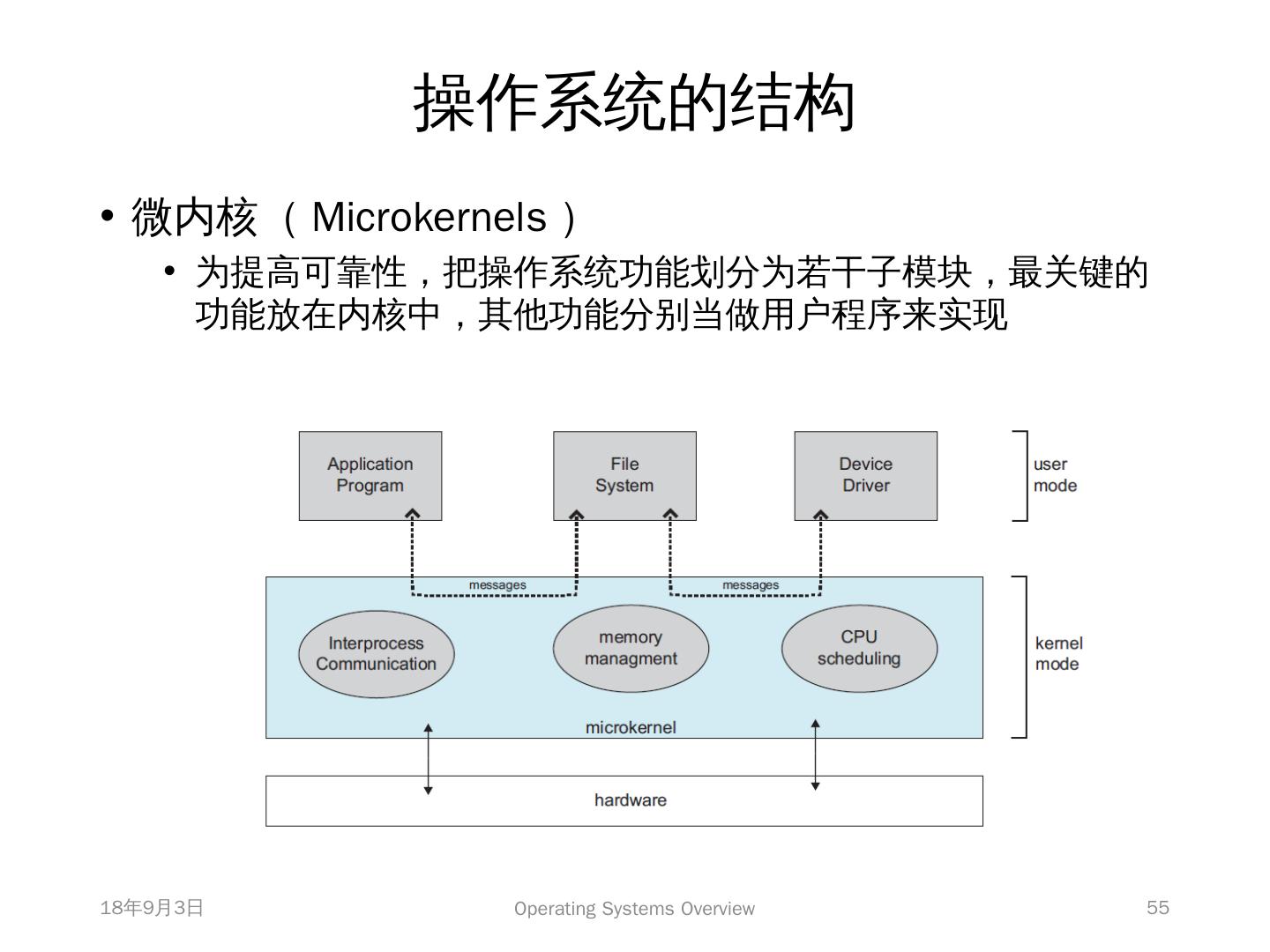 操作系统的结构

• 微内核 （ Microkernels ）
  • 为提高可靠性，把操作系统功能划分为若干子模块，最关键的功能放在内核中，其他功能分别当做用户程序来实现

Application Program

File System

Device Driver

user mode

messages

messages

Interprocess Communication

memory managment

CPU scheduling

microkernel

kernel mode

hardware

18年9月3日

Operating Systems Overview

55